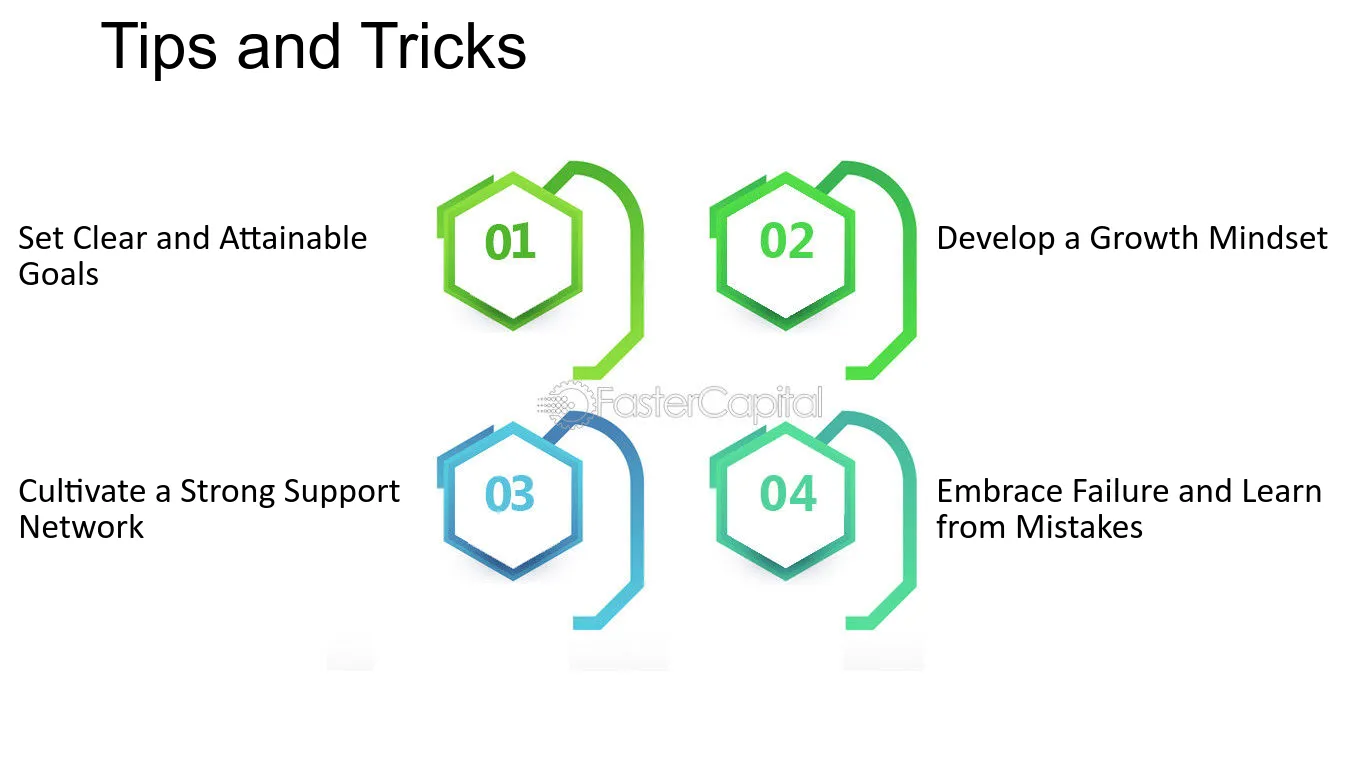 Tips and Tricks

Set Clear and Attainable Goals

01

02

Develop a Growth Mindset

Cultivate a Strong Support Network

03

04

Embrace Failure and Learn from Mistakes

FasterCapital